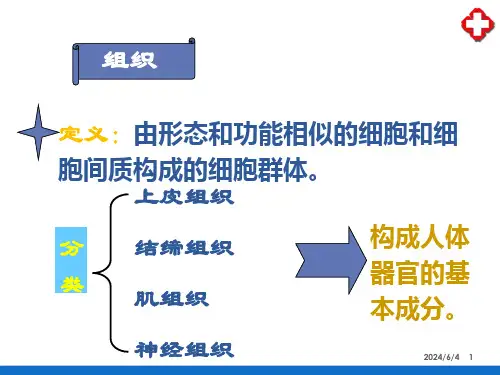 组织

定义：由形态和功能相似的细胞和细胞间质构成的细胞群体。

分类

上皮组织

结缔组织

肌组织

神经组织

构成人体器官的基本成分。

2024/6/4 1